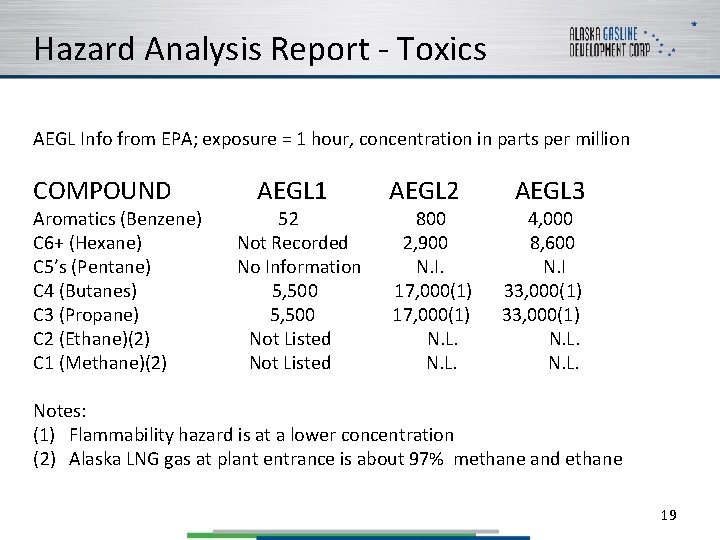 Hazard Analysis Report - Toxics

ALASKA GASLINE DEVELOPMENT CORP

AEGL Info from EPA; exposure = 1 hour, concentration in parts per million

| COMPOUND | AEGL1 | AEGL2 | AEGL3 |
|---|---|---|---|
| Aromatics (Benzene) | 52 | 800 | 4,000 |
| C6+ (Hexane) | Not Recorded | 2,900 | 8,600 |
| C5's (Pentane) | No Information | N.I. | N.I |
| C4 (Butanes) | 5,500 | 17,000(1) | 33,000(1) |
| C3 (Propane) | 5,500 | 17,000(1) | 33,000(1) |
| C2 (Ethane)(2) | Not Listed | N.L. | N.L. |
| C1 (Methane)(2) | Not Listed | N.L. | N.L. |

Notes:
(1) Flammability hazard is at a lower concentration
(2) Alaska LNG gas at plant entrance is about 97% methane and ethane

19